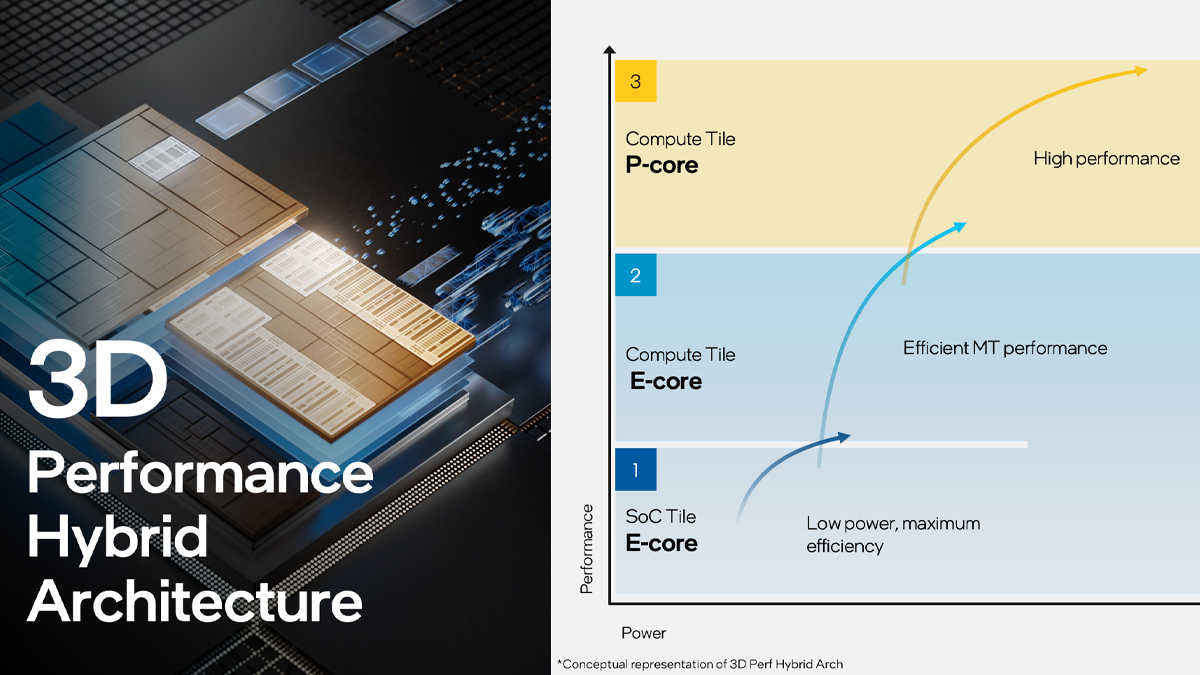 3D Performance Hybrid Architecture

3

Compute Tile
P-core

High performance

2

Compute Tile
E-core

Efficient MT performance

1

SoC Tile
E-core

Low power, maximum efficiency

Performance

Power

*Conceptual representation of 3D Perf Hybrid Arch